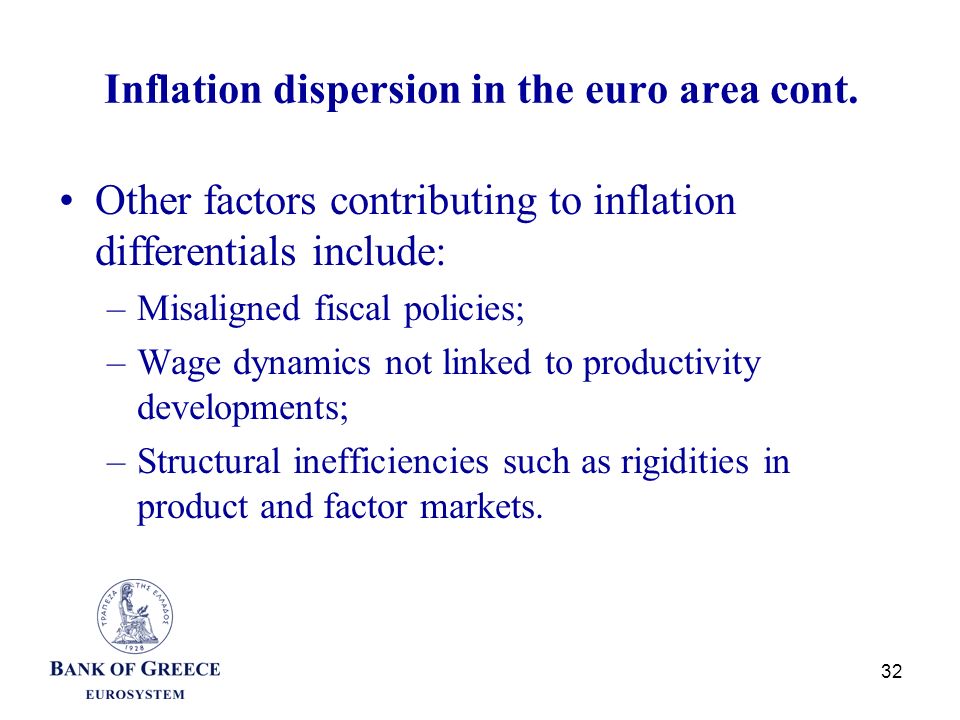 Inflation dispersion in the euro area cont.

• Other factors contributing to inflation differentials include:
– Misaligned fiscal policies;
– Wage dynamics not linked to productivity developments;
– Structural inefficiencies such as rigidities in product and factor markets.

ΤΡΑΠΕΖΑ ΤΗΣ ΕΛΛΑΔΟΣ
1928

BANK OF GREECE
EUROSYSTEM

32